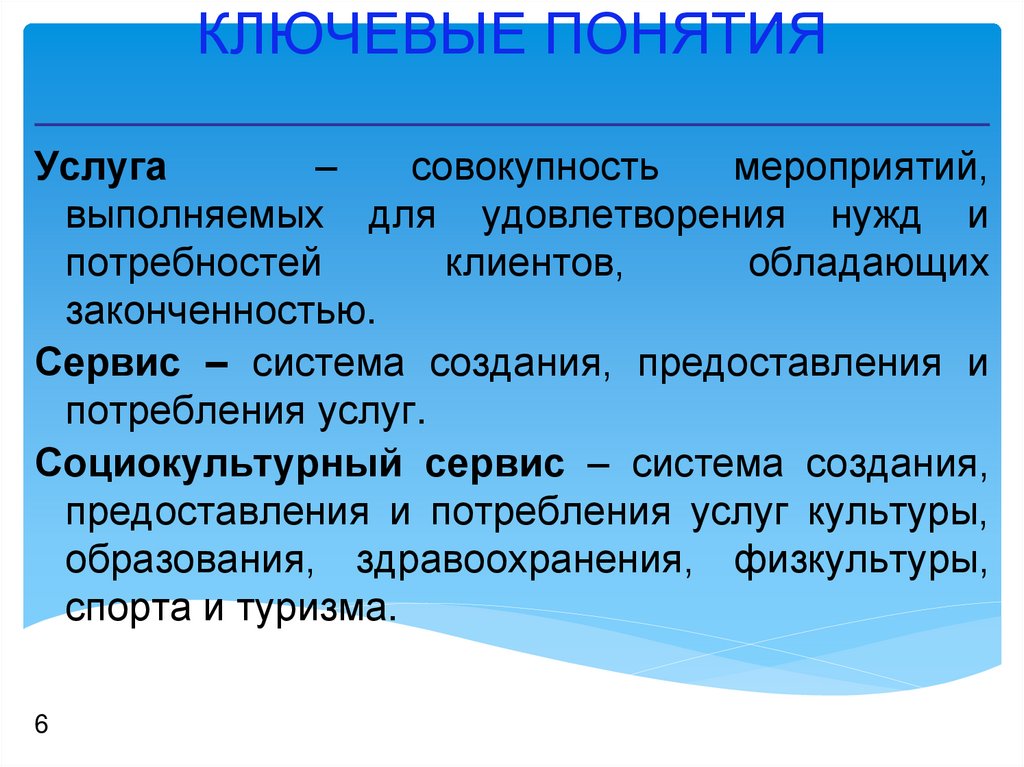 КЛЮЧЕВЫЕ ПОНЯТИЯ

Услуга – совокупность мероприятий, выполняемых для удовлетворения нужд и потребностей клиентов, обладающих законченностью.

Сервис – система создания, предоставления и потребления услуг.

Социокультурный сервис – система создания, предоставления и потребления услуг культуры, образования, здравоохранения, физкультуры, спорта и туризма.

6